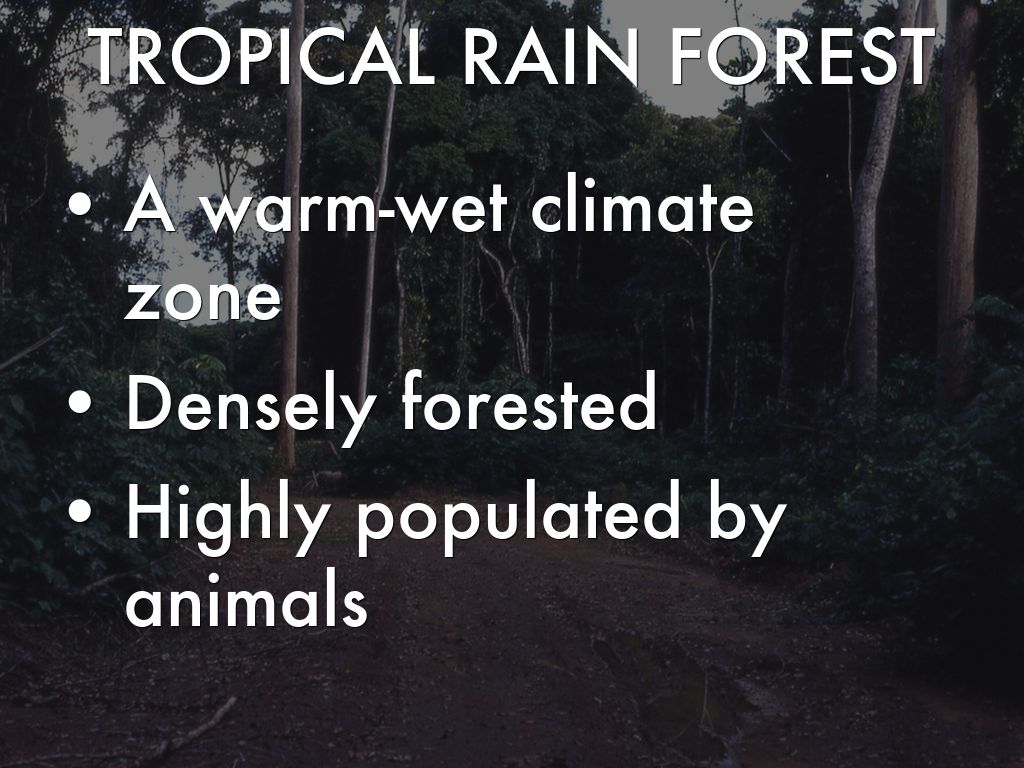 TROPICAL RAIN FOREST

• A warm-wet climate zone
• Densely forested
• Highly populated by animals